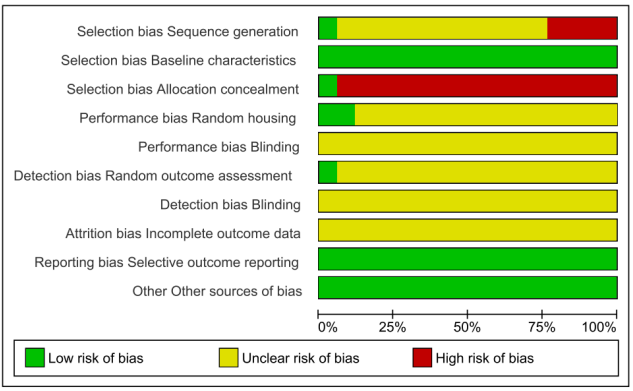 Selection bias Sequence generation
Selection bias Baseline characteristics
Selection bias Allocation concealment
Performance bias Random housing
Performance bias Blinding
Detection bias Random outcome assessment
Detection bias Blinding
Attrition bias Incomplete outcome data
Reporting bias Selective outcome reporting
Other Other sources of bias

0% 25% 50% 75% 100%

Low risk of bias
Unclear risk of bias
High risk of bias